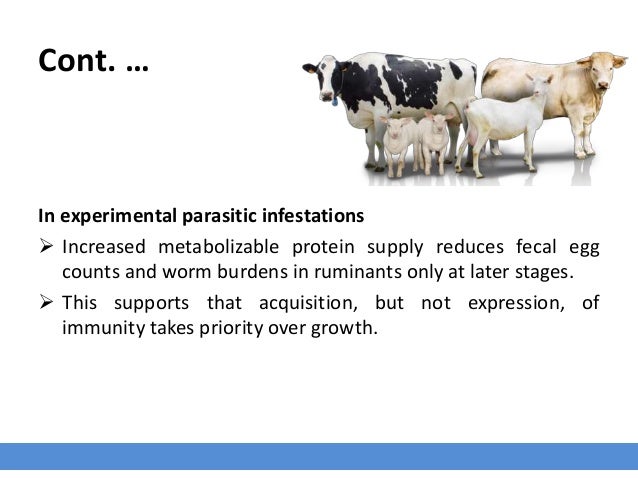 Cont. …

In experimental parasitic infestations

➢ Increased metabolizable protein supply reduces fecal egg counts and worm burdens in ruminants only at later stages.

➢ This supports that acquisition, but not expression, of immunity takes priority over growth.